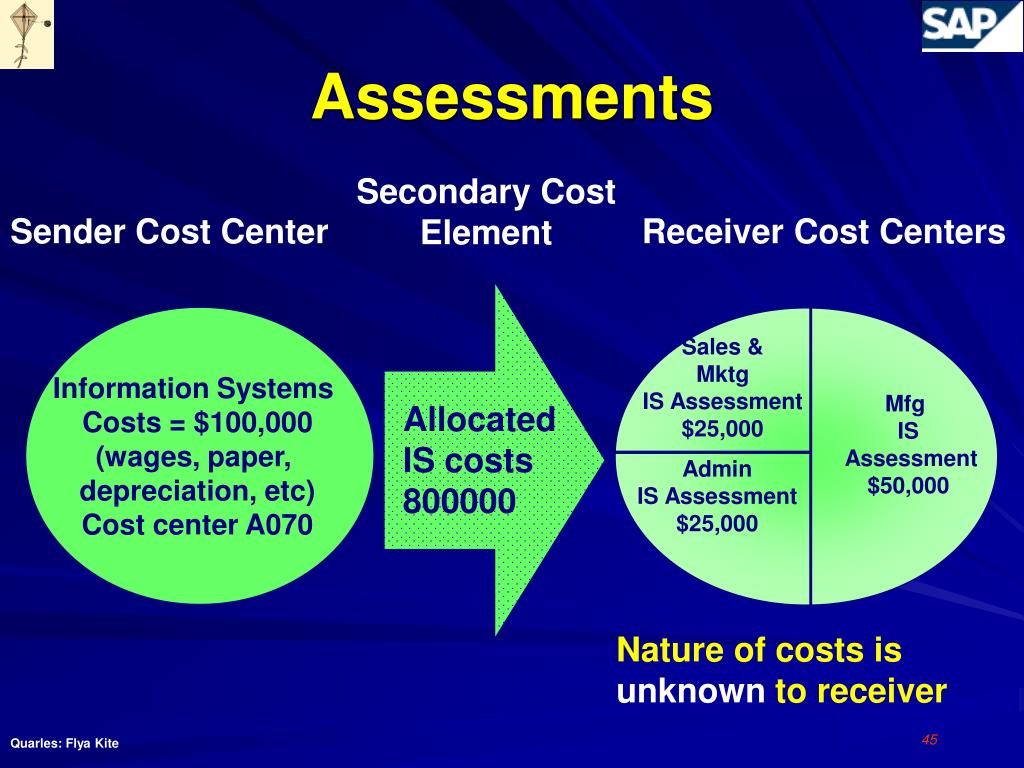 SAP

Assessments

Sender Cost Center

Secondary Cost Element

Receiver Cost Centers

Information Systems Costs = $100,000 (wages, paper, depreciation, etc) Cost center A070

Allocated IS costs 800000

Sales & Mktg IS Assessment $25,000

Admin IS Assessment $25,000

Mfg IS Assessment $50,000

Nature of costs is unknown to receiver

Quarles: Flya Kite

45